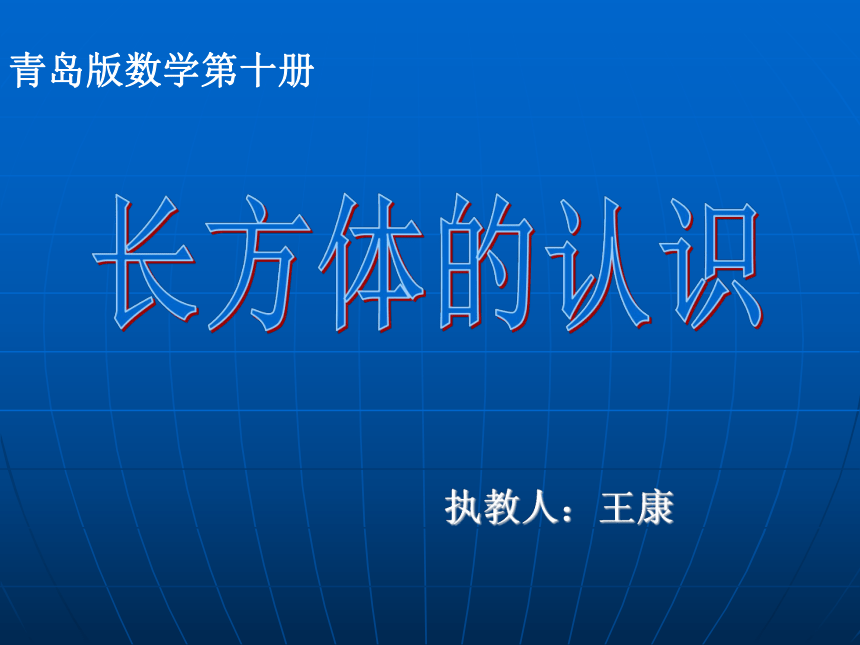 青岛版数学第十册

长方体的认识

执教人：王康